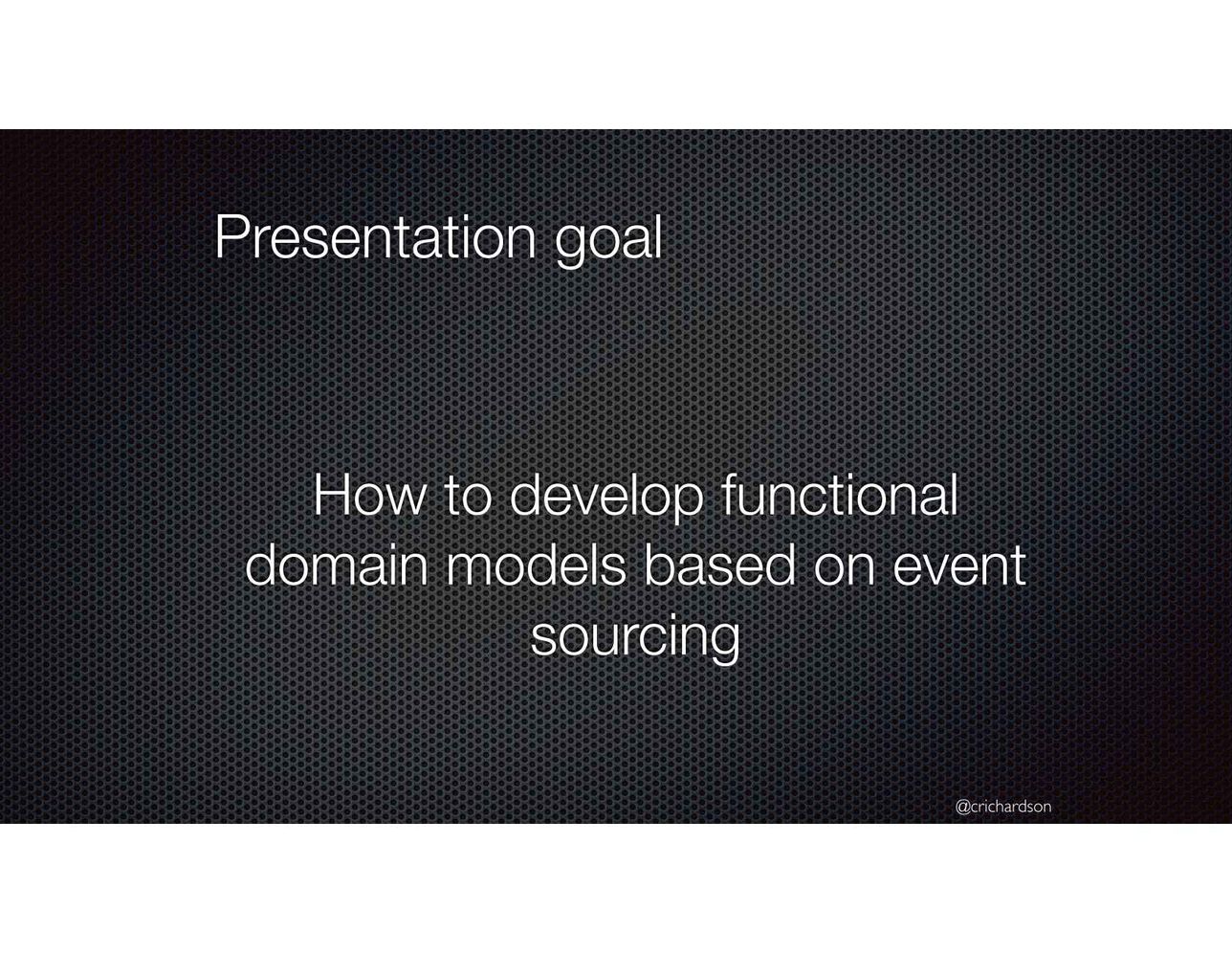 Presentation goal

How to develop functional domain models based on event sourcing

@crichardson